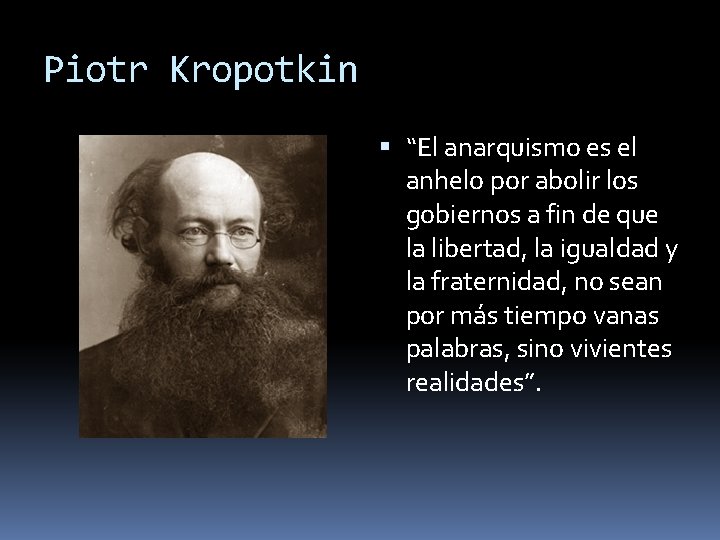 Piotr Kropotkin

▪ “El anarquismo es el anhelo por abolir los gobiernos a fin de que la libertad, la igualdad y la fraternidad, no sean por más tiempo vanas palabras, sino vivientes realidades”.